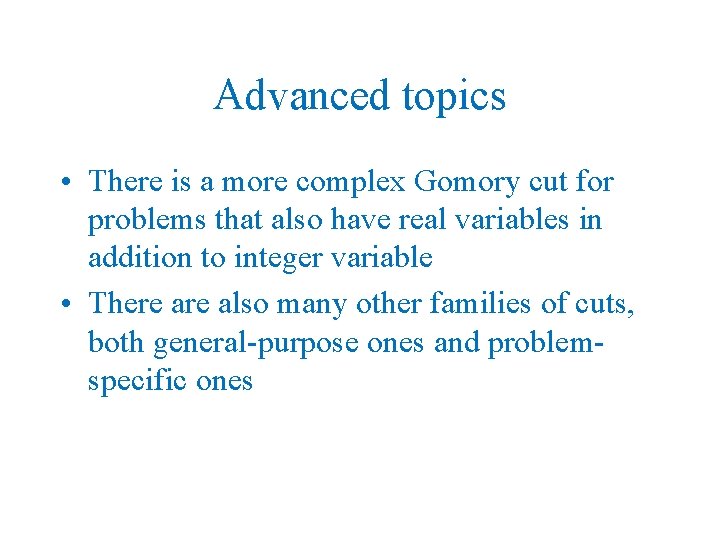 Advanced topics

• There is a more complex Gomory cut for problems that also have real variables in addition to integer variable

• There are also many other families of cuts, both general-purpose ones and problem-specific ones